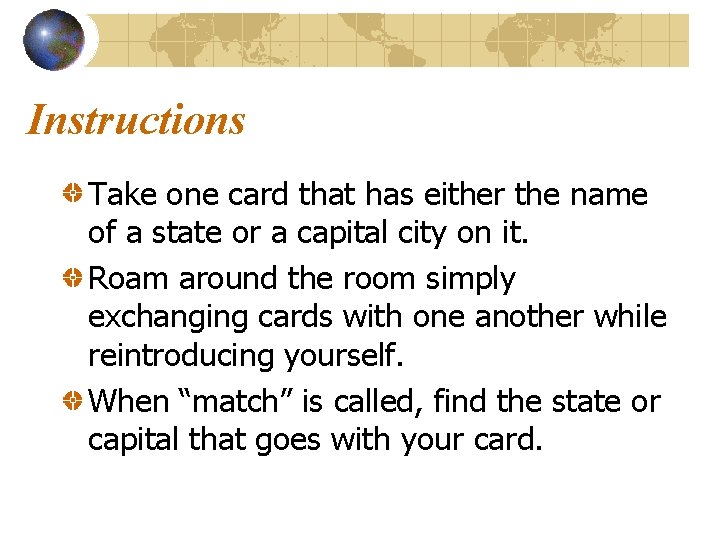 Instructions

Take one card that has either the name of a state or a capital city on it.

Roam around the room simply exchanging cards with one another while reintroducing yourself.

When “match” is called, find the state or capital that goes with your card.